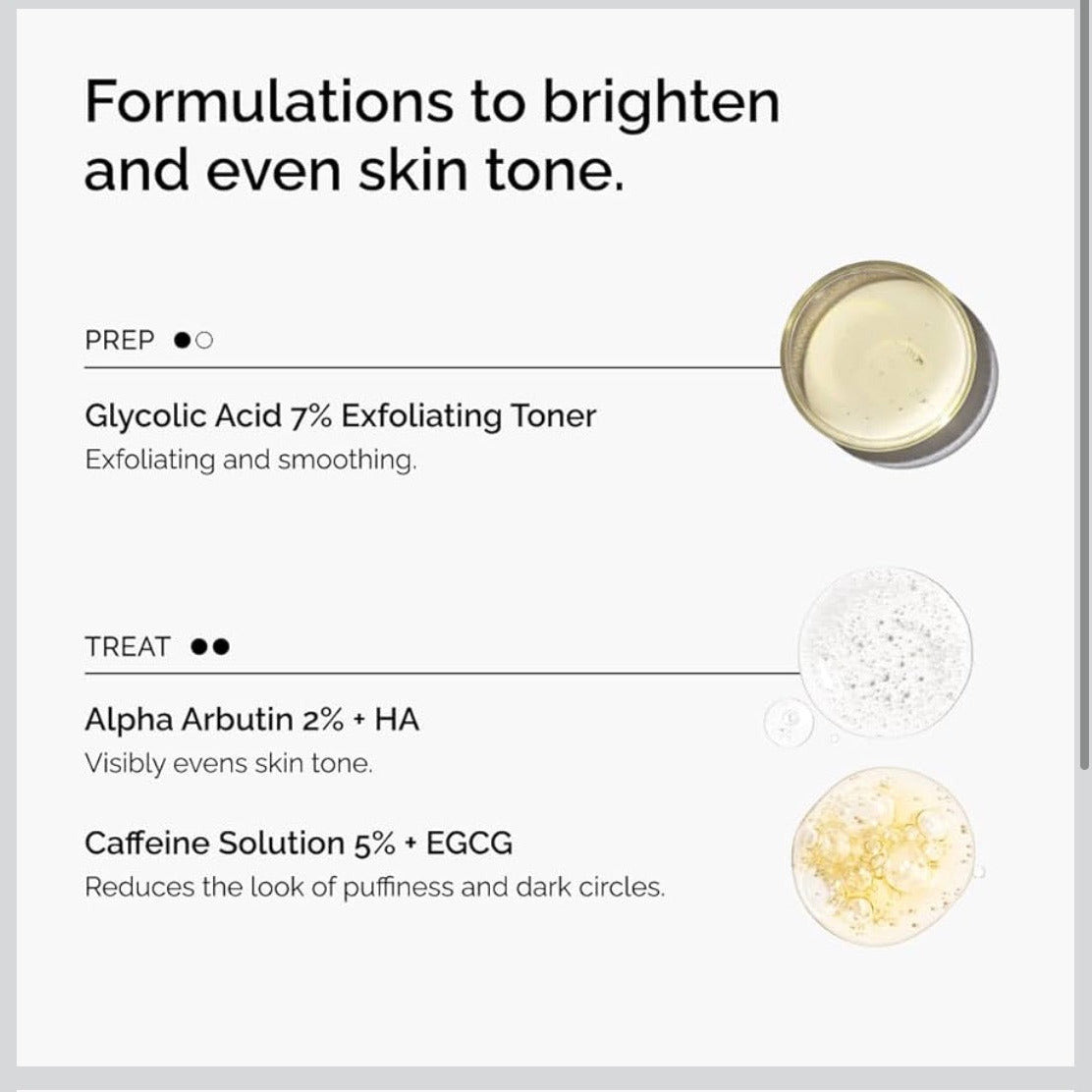 Formulations to brighten and even skin tone.

PREP ●○

Glycolic Acid 7% Exfoliating Toner
Exfoliating and smoothing.

TREAT ●●

Alpha Arbutin 2% + HA
Visibly evens skin tone.

Caffeine Solution 5% + EGCG
Reduces the look of puffiness and dark circles.